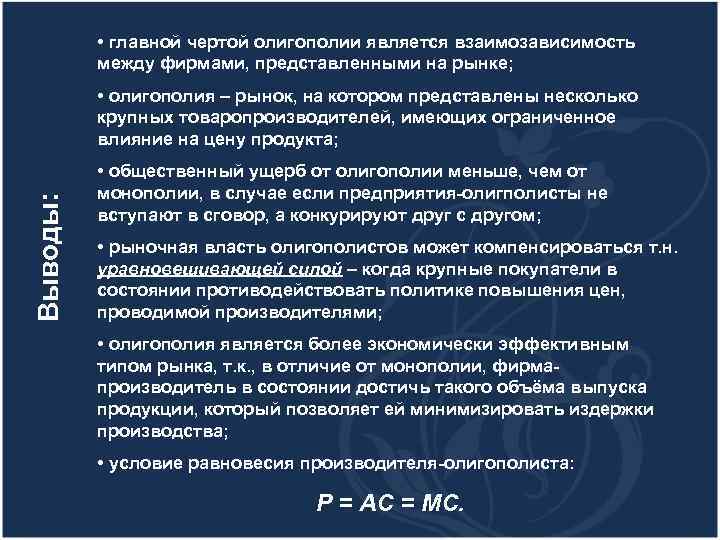 Выводы:

• главной чертой олигополии является взаимозависимость между фирмами, представленными на рынке;

• олигополия – рынок, на котором представлены несколько крупных товаропроизводителей, имеющих ограниченное влияние на цену продукта;

• общественный ущерб от олигополии меньше, чем от монополии, в случае если предприятия-олигополисты не вступают в сговор, а конкурируют друг с другом;

• рыночная власть олигополистов может компенсироваться т.н. уравновешивающей силой – когда крупные покупатели в состоянии противодействовать политике повышения цен, проводимой производителями;

• олигополия является более экономически эффективным типом рынка, т.к., в отличие от монополии, фирма-производитель в состоянии достичь такого объёма выпуска продукции, который позволяет ей минимизировать издержки производства;

• условие равновесия производителя-олигополиста:

$P = AC = MC.$